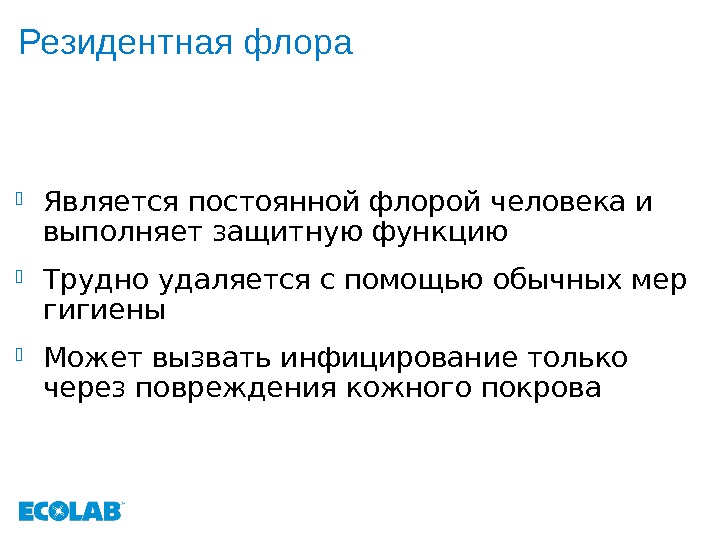 Резидентная флора

Является постоянной флорой человека и выполняет защитную функцию

Трудно удаляется с помощью обычных мер гигиены

Может вызвать инфицирование только через повреждения кожного покрова

ECOLAB